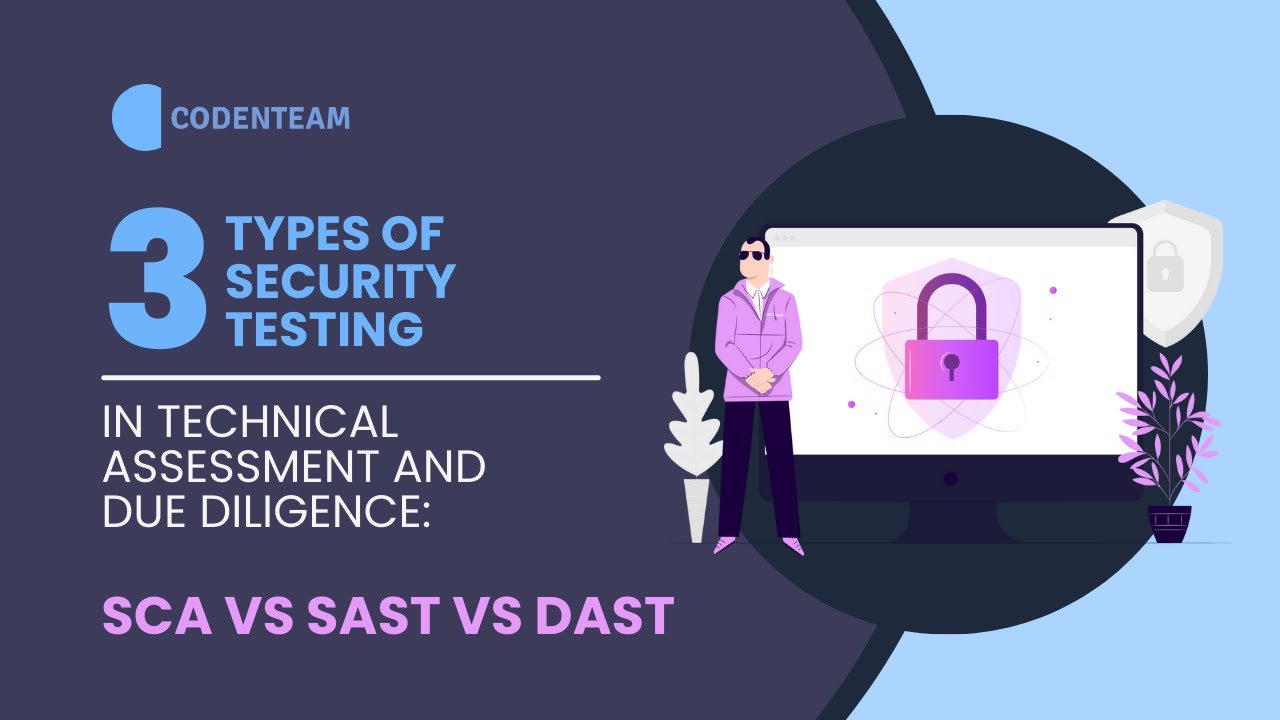 CODENTEAM

3 TYPES OF SECURITY TESTING

IN TECHNICAL ASSESSMENT AND DUE DILIGENCE:

SCA VS SAST VS DAST